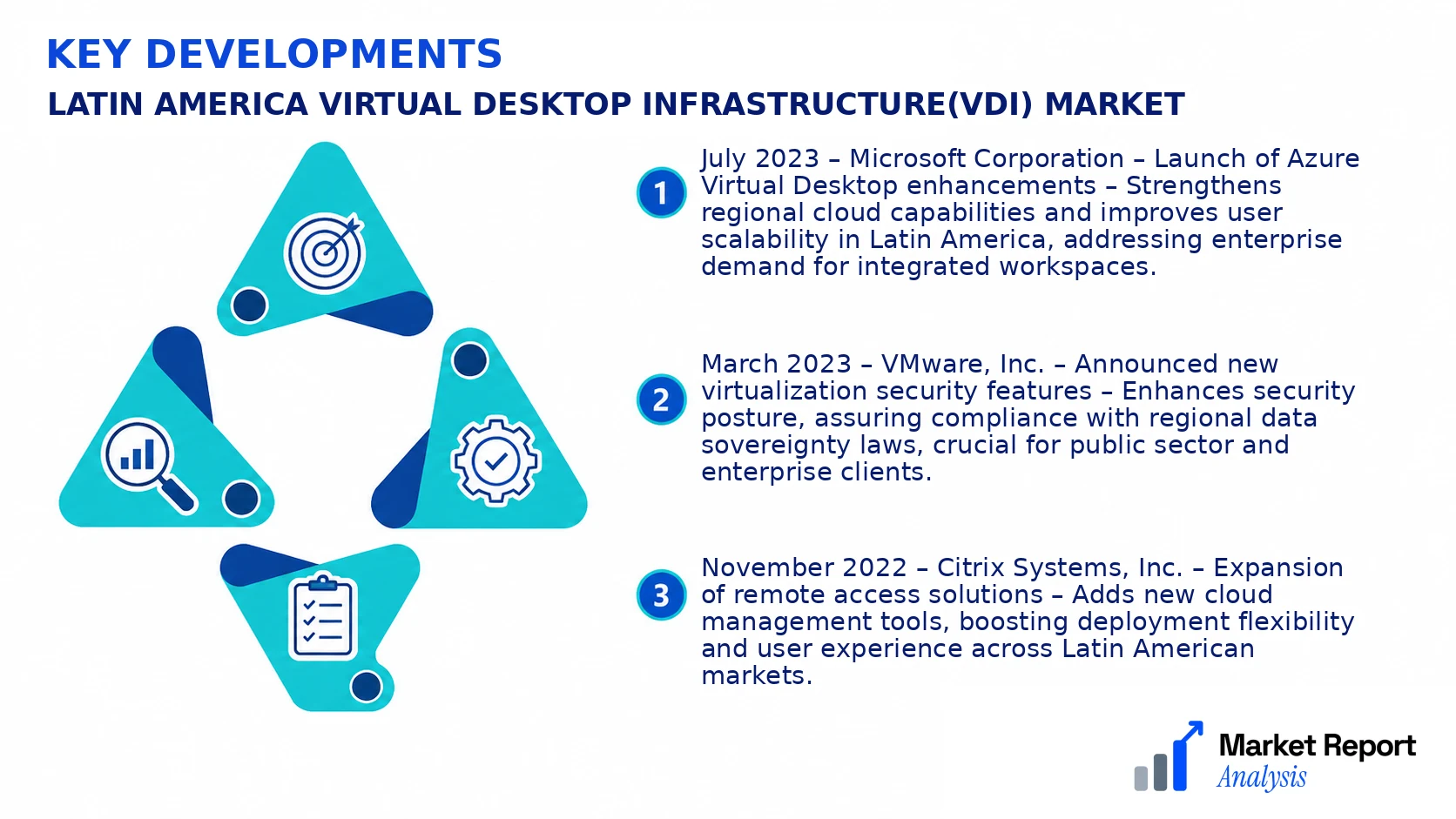 KEY DEVELOPMENTS
LATIN AMERICA VIRTUAL DESKTOP INFRASTRUCTURE(VDI) MARKET

1 July 2023 – Microsoft Corporation – Launch of Azure Virtual Desktop enhancements – Strengthens regional cloud capabilities and improves user scalability in Latin America, addressing enterprise demand for integrated workspaces.

2 March 2023 – VMware, Inc. – Announced new virtualization security features – Enhances security posture, assuring compliance with regional data sovereignty laws, crucial for public sector and enterprise clients.

3 November 2022 – Citrix Systems, Inc. – Expansion of remote access solutions – Adds new cloud management tools, boosting deployment flexibility and user experience across Latin American markets.

Market Report Analysis